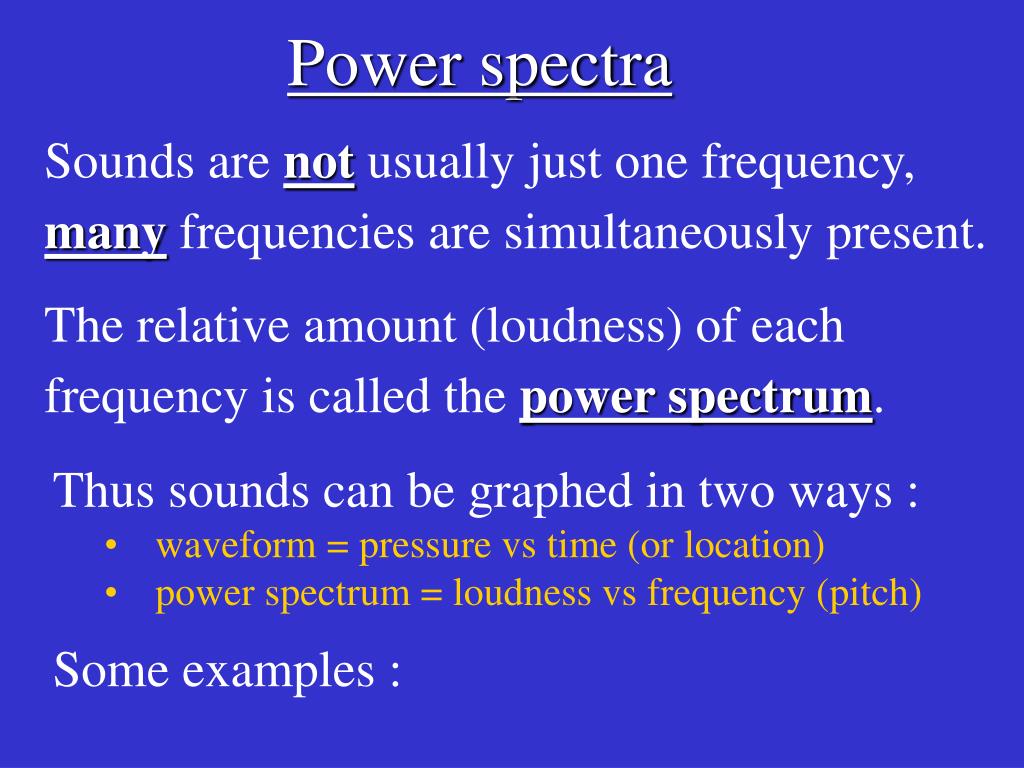 Power spectra

Sounds are not usually just one frequency, many frequencies are simultaneously present.

The relative amount (loudness) of each frequency is called the power spectrum.

Thus sounds can be graphed in two ways :
• waveform = pressure vs time (or location)
• power spectrum = loudness vs frequency (pitch)

Some examples :